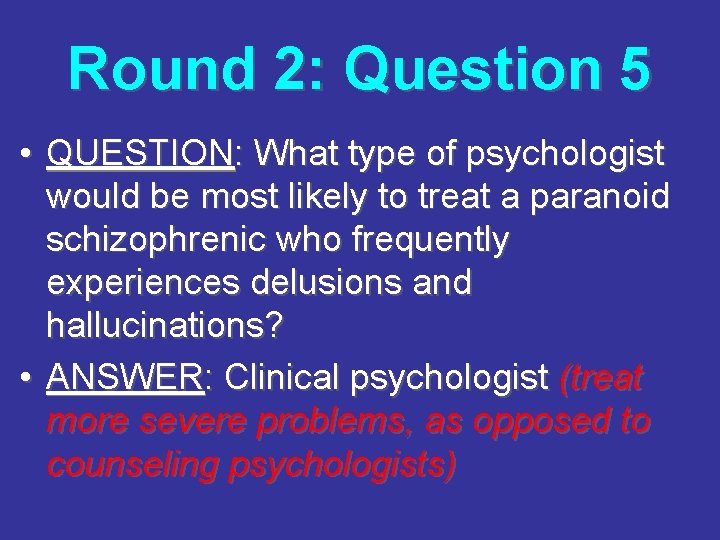 Round 2: Question 5

• QUESTION: What type of psychologist would be most likely to treat a paranoid schizophrenic who frequently experiences delusions and hallucinations?

• ANSWER: Clinical psychologist (treat more severe problems, as opposed to counseling psychologists)